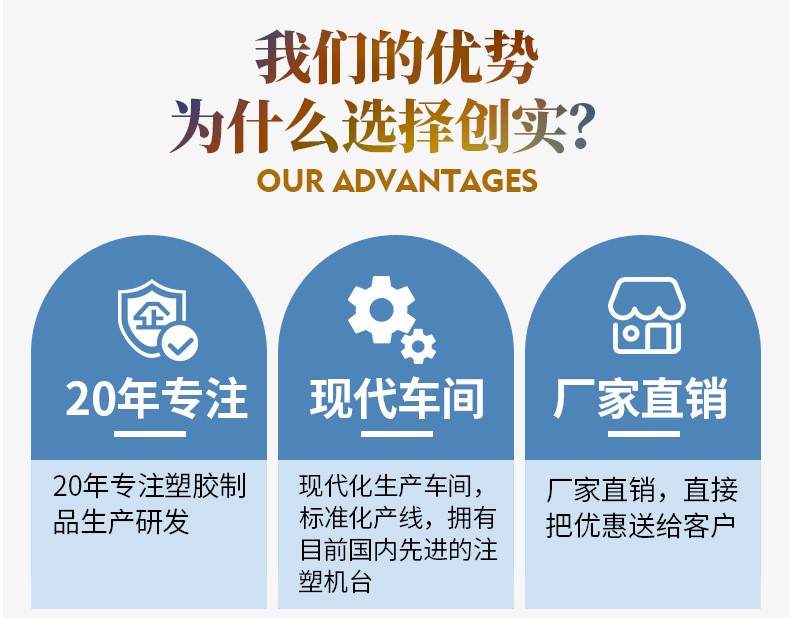 我们的优势
为什么选择创实?
OUR ADVANTAGES

20年专注

20年专注塑胶制品生产研发

现代车间

现代化生产车间，标准化产线，拥有目前国内先进的注塑机台

厂家直销

厂家直销，直接把优惠送给客户